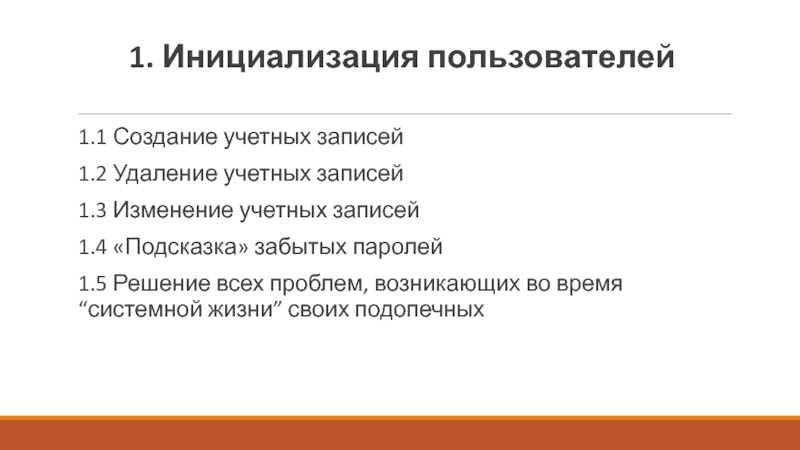 1. Инициализация пользователей

1.1 Создание учетных записей

1.2 Удаление учетных записей

1.3 Изменение учетных записей

1.4 «Подсказка» забытых паролей

1.5 Решение всех проблем, возникающих во время “системной жизни” своих подопечных